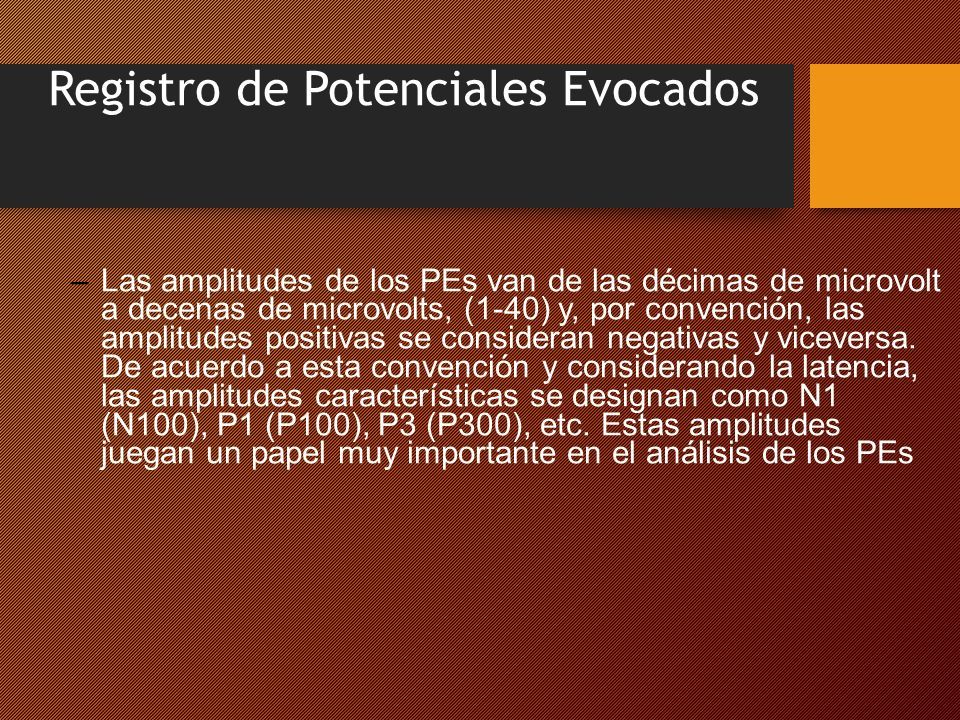 Registro de Potenciales Evocados

– Las amplitudes de los PEs van de las décimas de microvolt a decenas de microvolts, (1-40) y, por convención, las amplitudes positivas se consideran negativas y viceversa. De acuerdo a esta convención y considerando la latencia, las amplitudes características se designan como N1 (N100), P1 (P100), P3 (P300), etc. Estas amplitudes juegan un papel muy importante en el análisis de los PEs